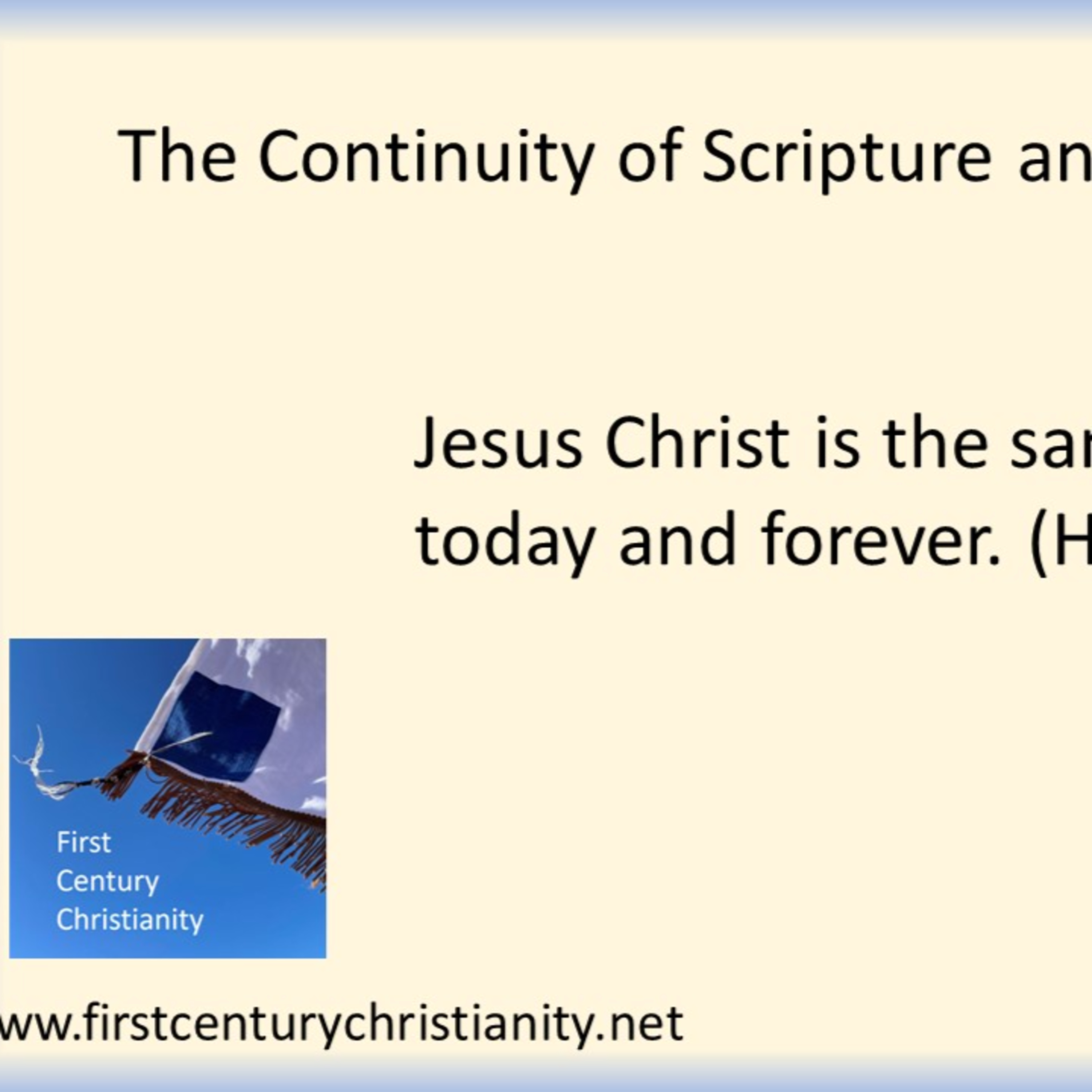 The Continuity of Scripture an

Jesus Christ is the sa
today and forever. (H

First
Century
Christianity

ww.firstcenturychristianity.net